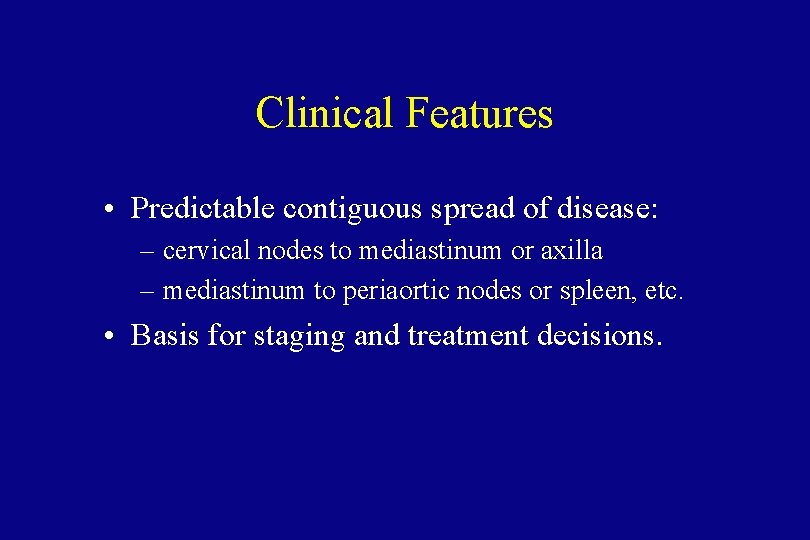 Clinical Features

• Predictable contiguous spread of disease:
– cervical nodes to mediastinum or axilla
– mediastinum to periaortic nodes or spleen, etc.

• Basis for staging and treatment decisions.